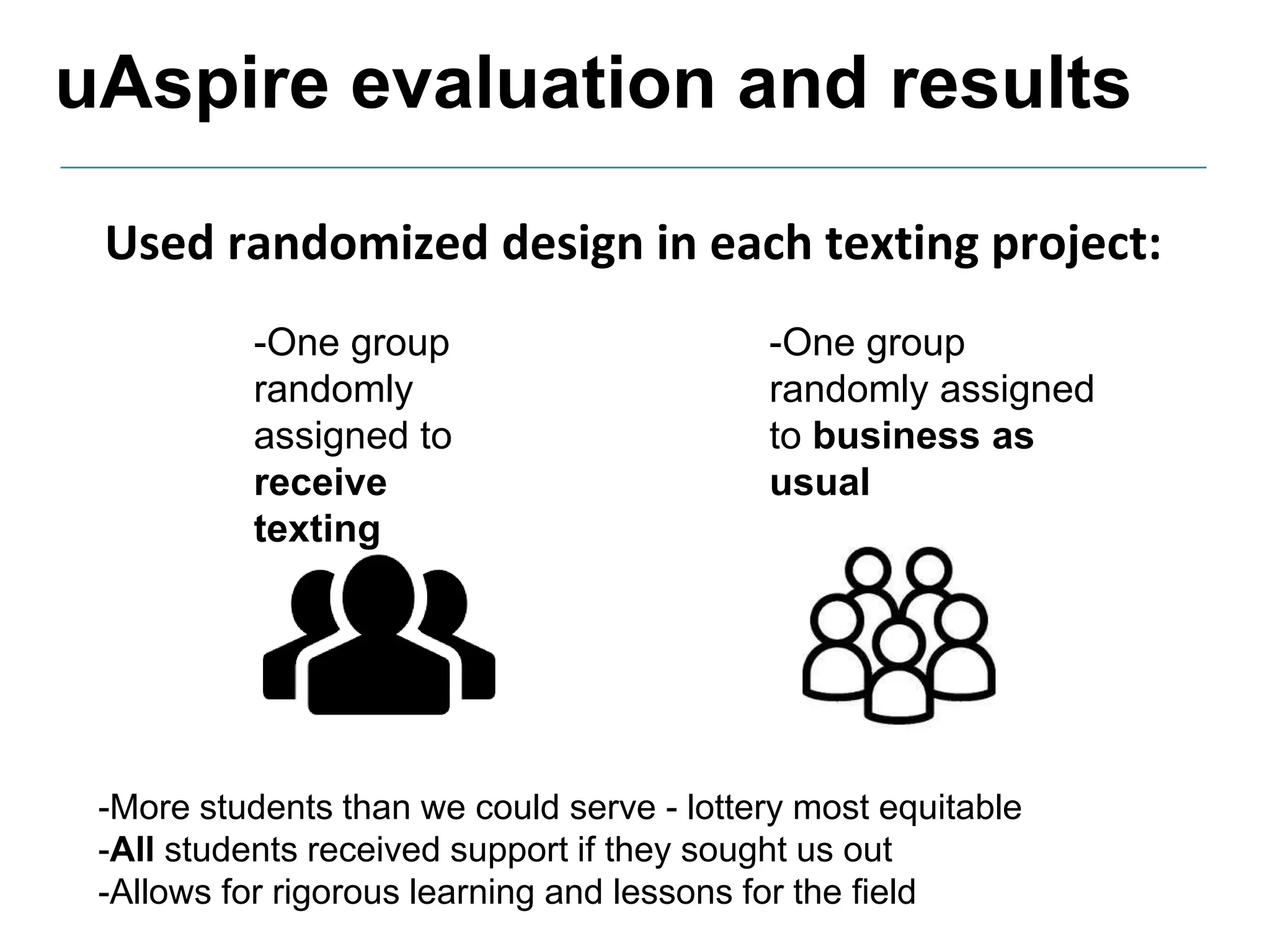 uAspire evaluation and results

Used randomized design in each texting project:

-One group randomly assigned to receive texting

-One group randomly assigned to business as usual

-More students than we could serve - lottery most equitable
-All students received support if they sought us out
-Allows for rigorous learning and lessons for the field